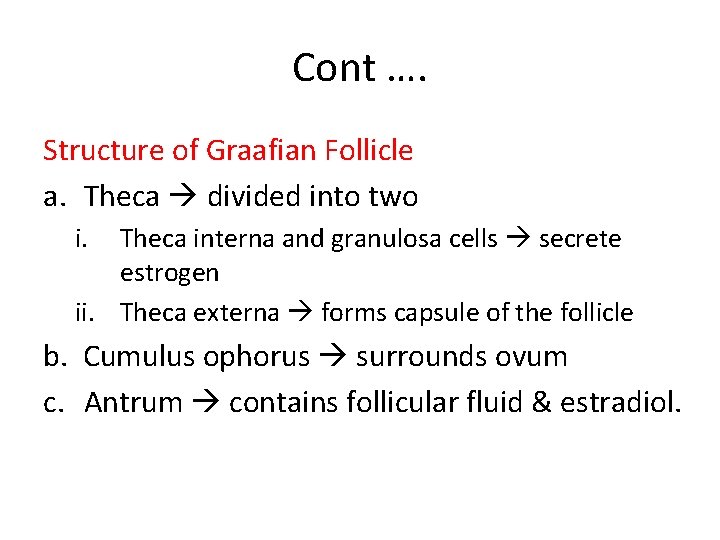 Cont ….

Structure of Graafian Follicle

a. Theca → divided into two

i. Theca interna and granulosa cells → secrete estrogen

ii. Theca externa → forms capsule of the follicle

b. Cumulus ophorus → surrounds ovum

c. Antrum → contains follicular fluid & estradiol.